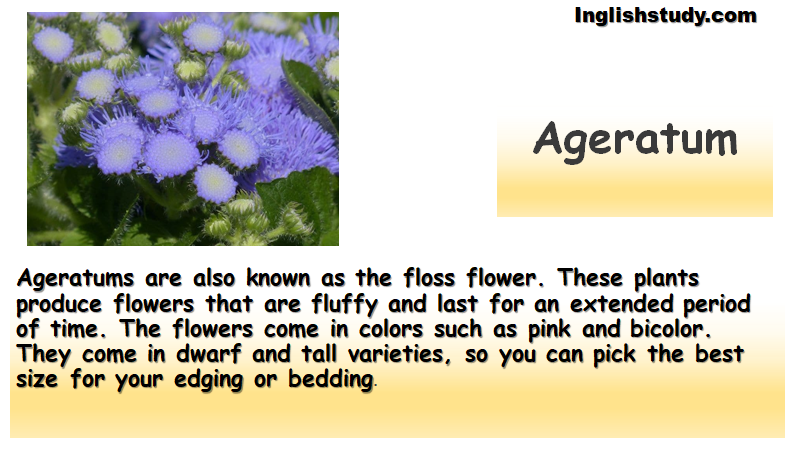 Inglishstudy.com

Ageratum

Ageratums are also known as the floss flower. These plants produce flowers that are fluffy and last for an extended period of time. The flowers come in colors such as pink and bicolor. They come in dwarf and tall varieties, so you can pick the best size for your edging or bedding.